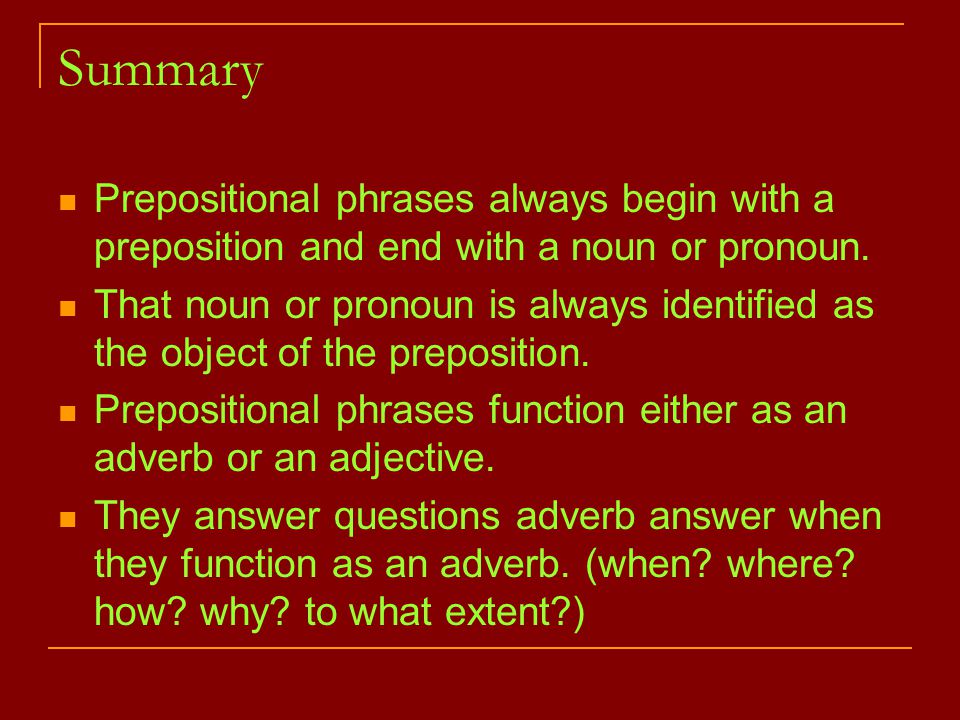 Summary

Prepositional phrases always begin with a preposition and end with a noun or pronoun.

That noun or pronoun is always identified as the object of the preposition.

Prepositional phrases function either as an adverb or an adjective.

They answer questions adverb answer when they function as an adverb. (when? where? how? why? to what extent?)